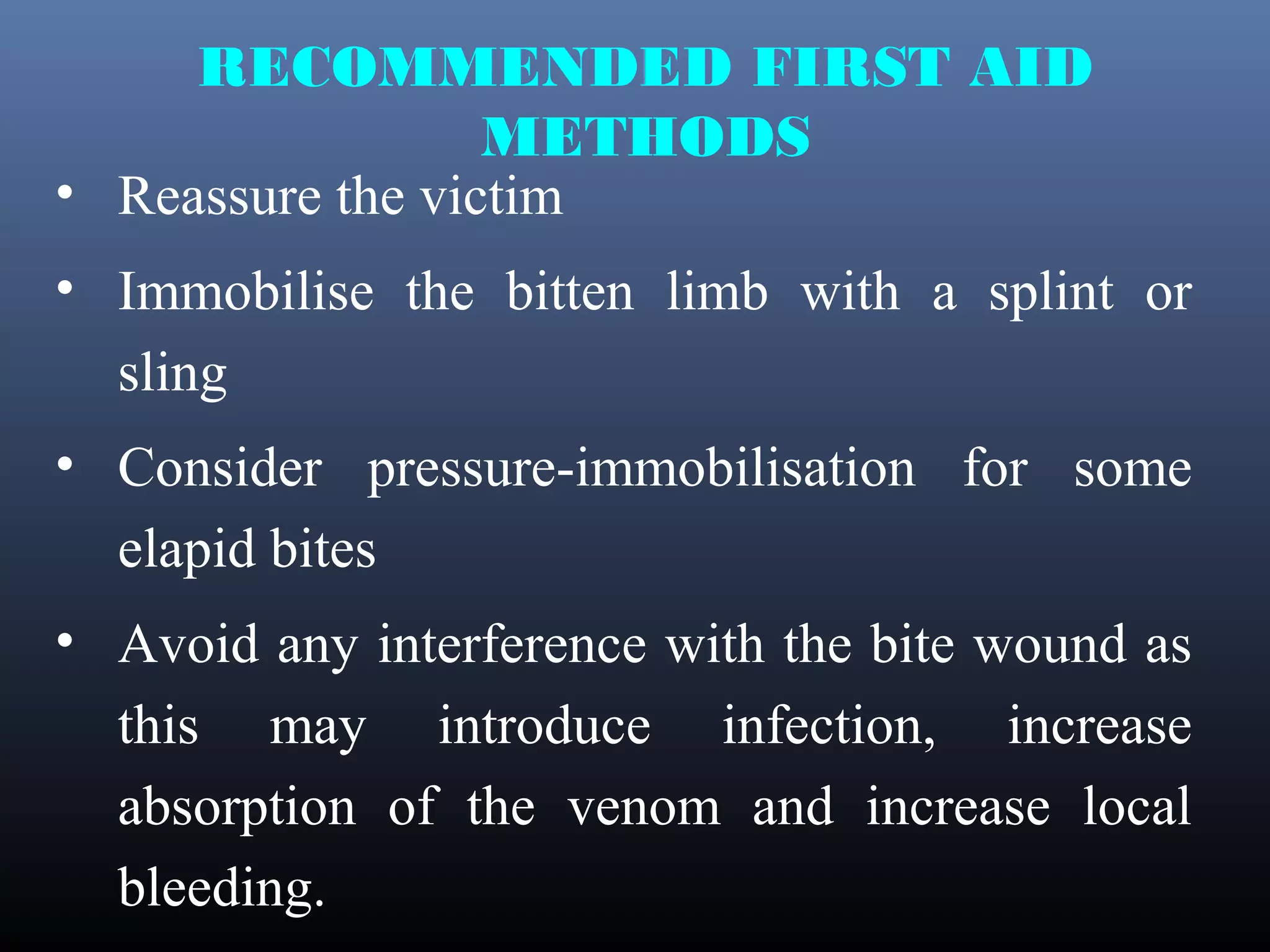 RECOMMENDED FIRST AID METHODS

• Reassure the victim

• Immobilise the bitten limb with a splint or sling

• Consider pressure-immobilisation for some elapid bites

• Avoid any interference with the bite wound as this may introduce infection, increase absorption of the venom and increase local bleeding.